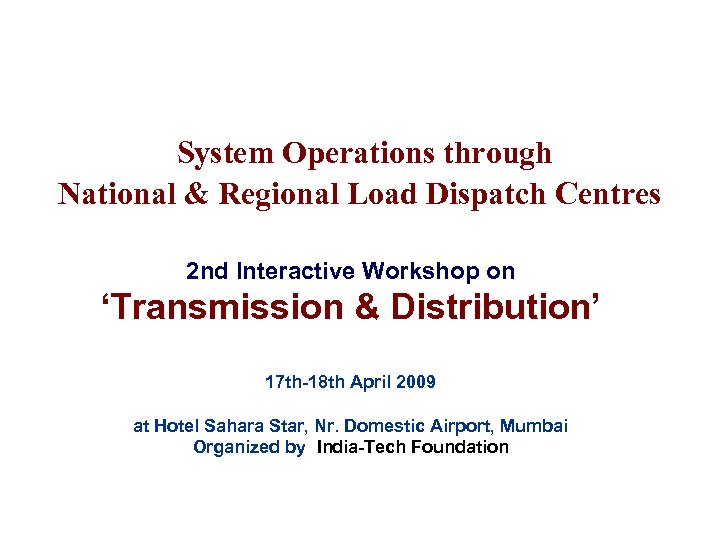 System Operations through
National & Regional Load Dispatch Centres

2nd Interactive Workshop on
‘Transmission & Distribution’

17th-18th April 2009

at Hotel Sahara Star, Nr. Domestic Airport, Mumbai
Organized by India-Tech Foundation